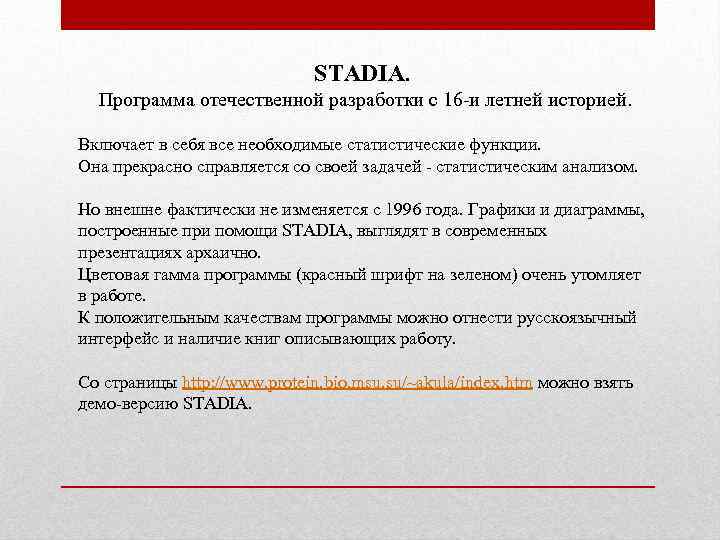 STADIA.
Программа отечественной разработки с 16-и летней историей.

Включает в себя все необходимые статистические функции.
Она прекрасно справляется со своей задачей - статистическим анализом.

Но внешне фактически не изменяется с 1996 года. Графики и диаграммы, построенные при помощи STADIA, выглядят в современных презентациях архаично.
Цветовая гамма программы (красный шрифт на зеленом) очень утомляет в работе.
К положительным качествам программы можно отнести русскоязычный интерфейс и наличие книг описывающих работу.

Со страницы http://www.protein.bio.msu.su/~akula/index.htm можно взять демо-версию STADIA.